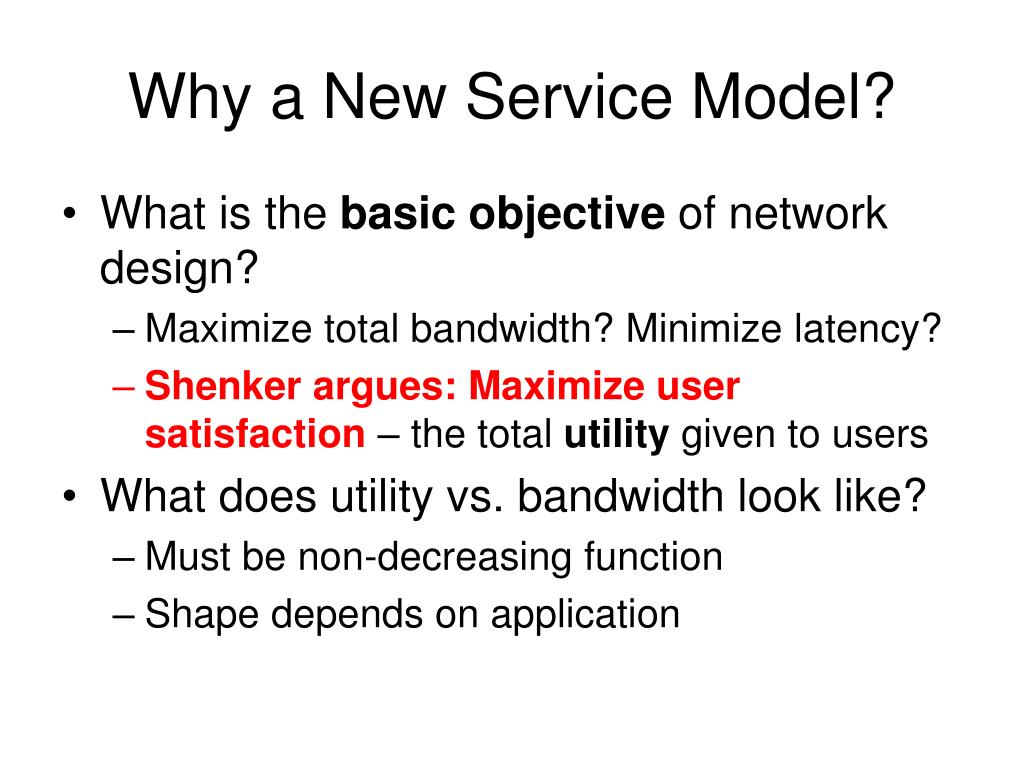 Why a New Service Model?

• What is the basic objective of network design?
– Maximize total bandwidth? Minimize latency?
– Shenker argues: Maximize user satisfaction – the total utility given to users

• What does utility vs. bandwidth look like?
– Must be non-decreasing function
– Shape depends on application